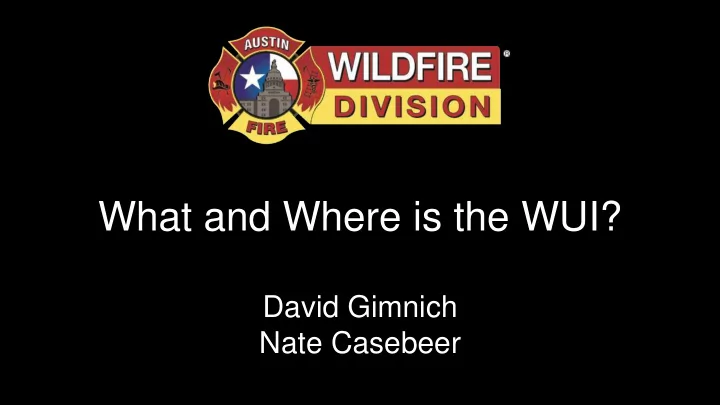 AUSTIN
FIRE
WILDFIRE®
DIVISION

What and Where is the WUI?

David Gimnich
Nate Casebeer